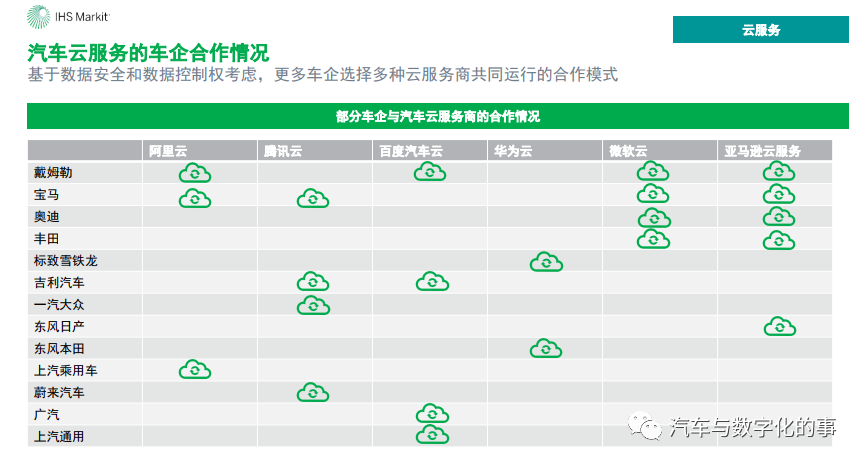 IHS Markit

云服务

汽车云服务的车企合作情况

基于数据安全和数据控制权考虑，更多车企选择多种云服务商共同运行的合作模式

部分车企与汽车云服务商的合作情况

| | 阿里云 | 腾讯云 | 百度汽车云 | 华为云 | 微软云 | 亚马逊云服务 |
|---|---|---|---|---|---|---|
| 戴姆勒 | | | | | | |
| 宝马 | | | | | | |
| 奥迪 | | | | | | |
| 丰田 | | | | | | |
| 标致雪铁龙 | | | | | | |
| 吉利汽车 | | | | | | |
| 一汽大众 | | | | | | |
| 东风日产 | | | | | | |
| 东风本田 | | | | | | |
| 上汽乘用车 | | | | | | |
| 蔚来汽车 | | | | | | |
| 广汽 | | | | | | |
| 上汽通用 | | | | | | |

汽车与数字化的事